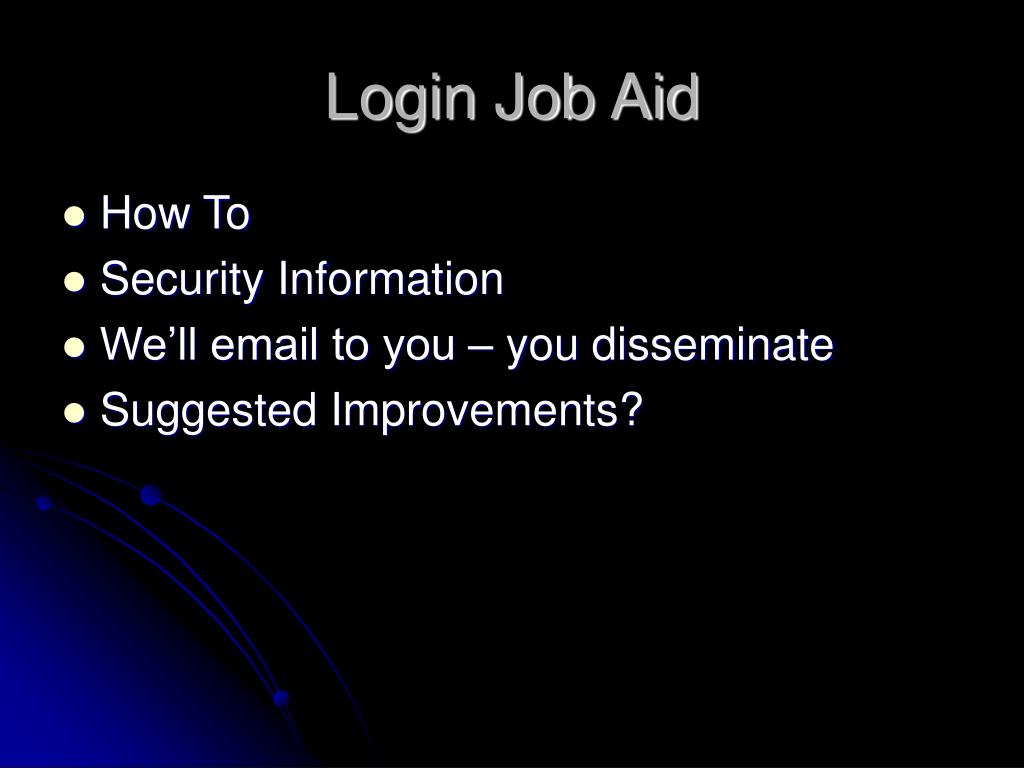 Login Job Aid

• How To
• Security Information
• We'll email to you – you disseminate
• Suggested Improvements?